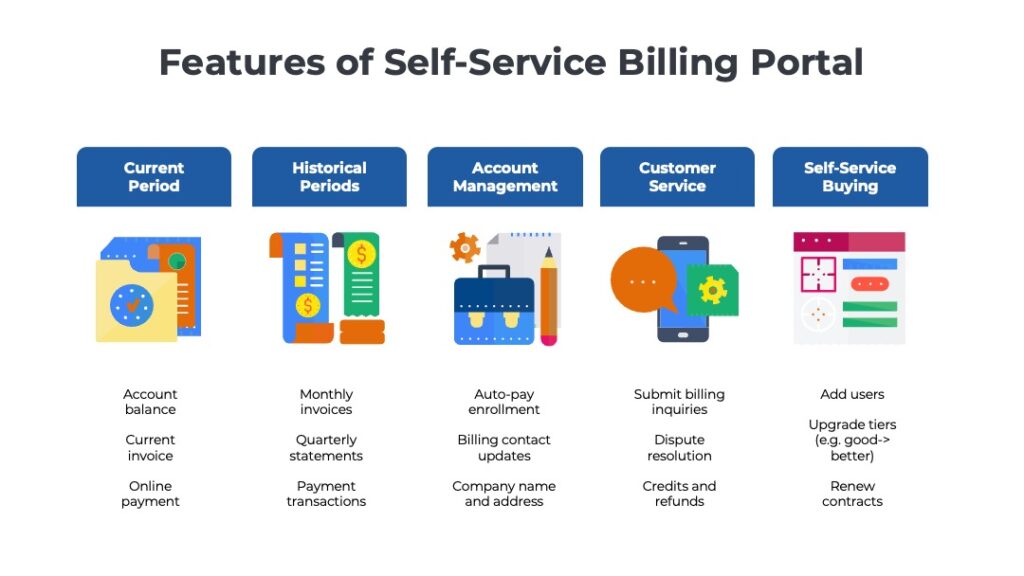 Features of Self-Service Billing Portal

Current Period

Account balance

Current invoice

Online payment

Historical Periods

Monthly invoices

Quarterly statements

Payment transactions

Account Management

Auto-pay enrollment

Billing contact updates

Company name and address

Customer Service

Submit billing inquiries

Dispute resolution

Credits and refunds

Self-Service Buying

Add users

Upgrade tiers (e.g. good-> better)

Renew contracts